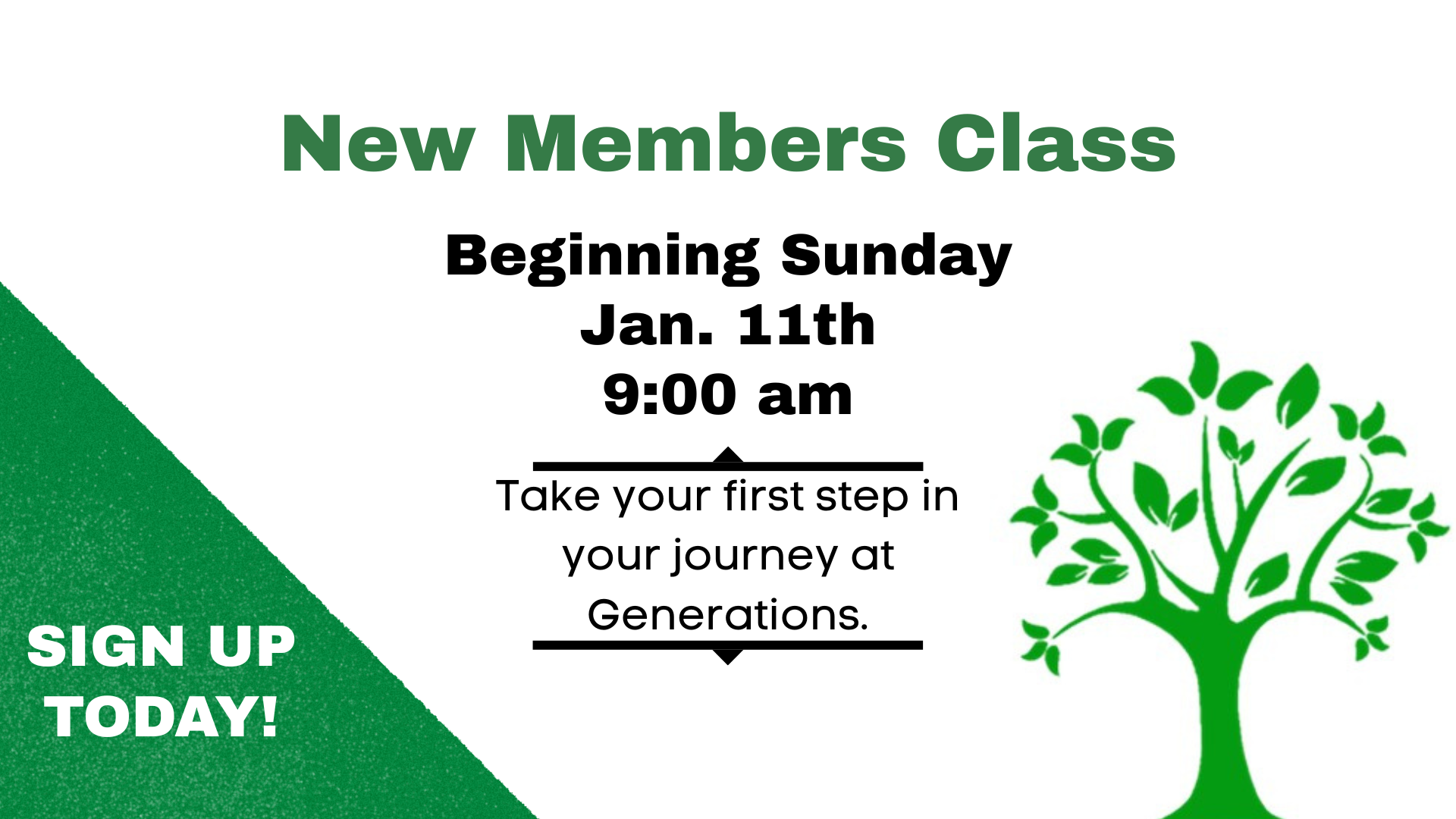 New Members Class

Beginning Sunday
Jan. 11th
9:00 am

Take your first step in your journey at Generations.

SIGN UP TODAY!